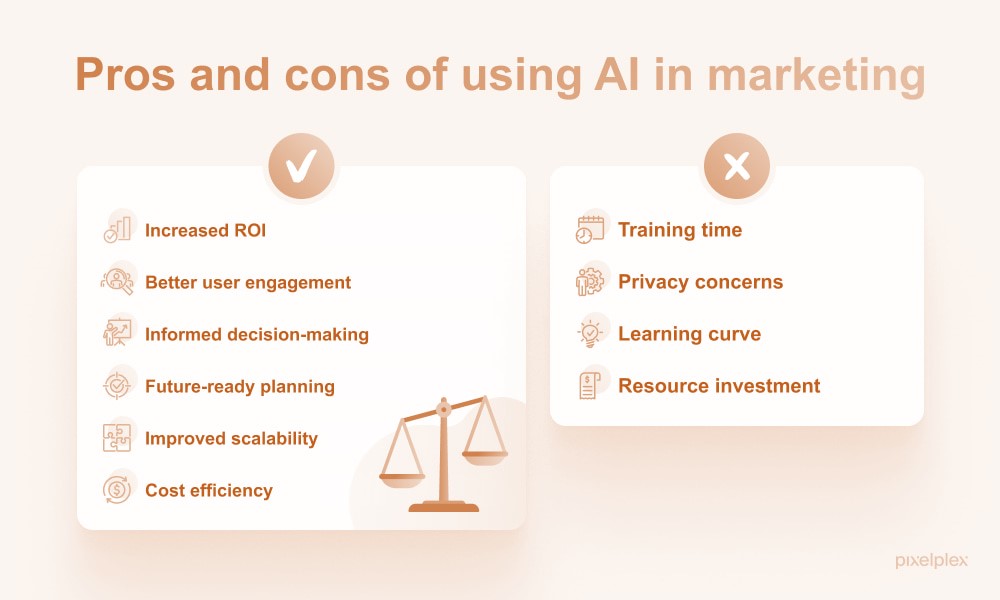 Pros and cons of using AI in marketing

Increased ROI
Better user engagement
Informed decision-making
Future-ready planning
Improved scalability
Cost efficiency

Training time
Privacy concerns
Learning curve
Resource investment

pixelplex